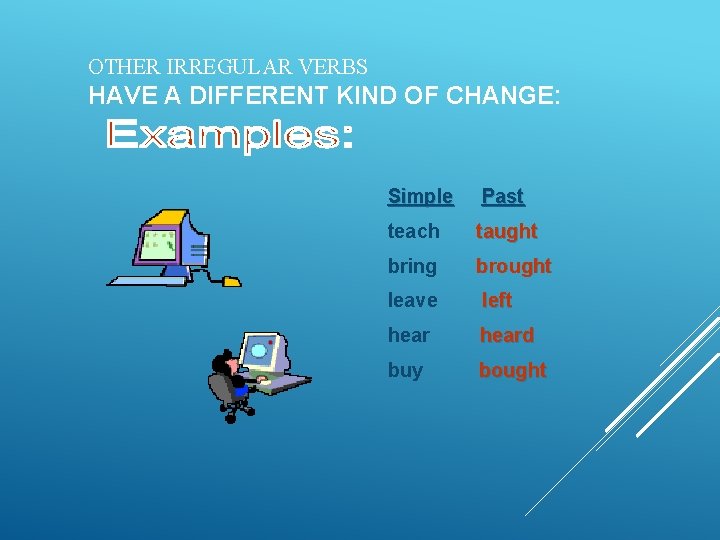 OTHER IRREGULAR VERBS
HAVE A DIFFERENT KIND OF CHANGE:

Examples:

| Simple | Past |
|---|---|
| teach | taught |
| bring | brought |
| leave | left |
| hear | heard |
| buy | bought |